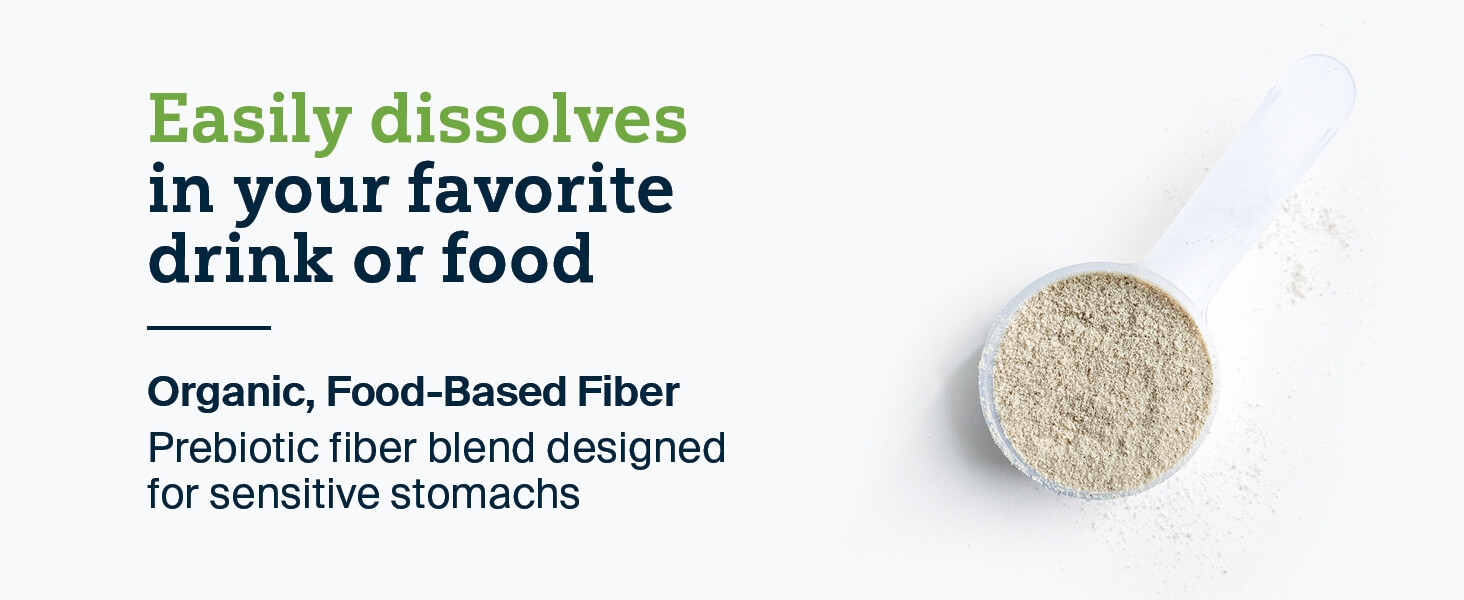 Easily dissolves in your favorite drink or food

Organic, Food-Based Fiber

Prebiotic fiber blend designed for sensitive stomachs